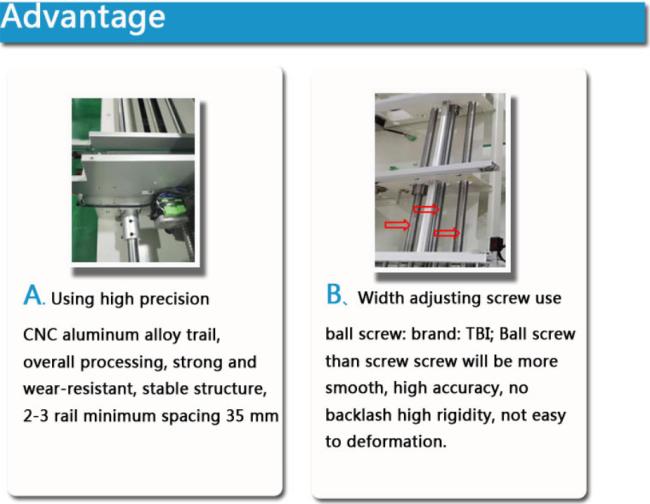 Advantage

A. Using high precision

CNC aluminum alloy trail, overall processing, strong and wear-resistant, stable structure, 2-3 rail minimum spacing 35 mm

B、Width adjusting screw use

ball screw: brand: TBI; Ball screw than screw screw will be more smooth, high accuracy, no backlash high rigidity, not easy to deformation.